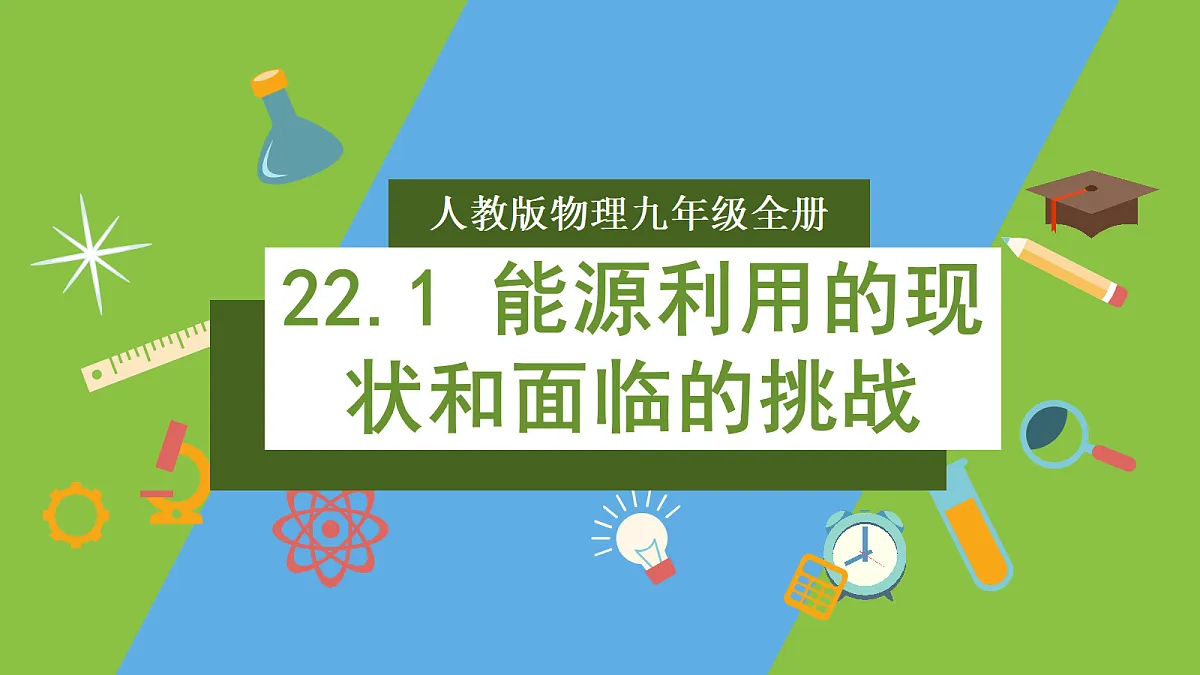 人教版物理九年级全册

22.1 能源利用的现状和面临的挑战